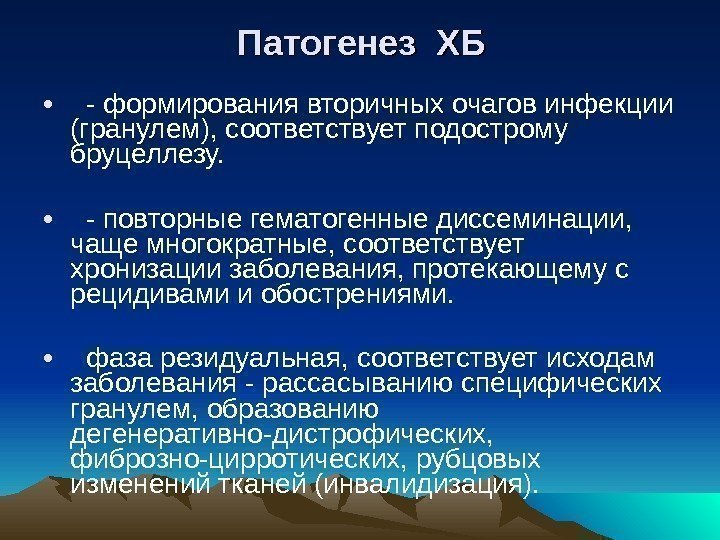 Патогенез ХБ

• - формирования вторичных очагов инфекции (гранулем), соответствует подострому бруцеллезу.

• - повторные гематогенные диссеминации, чаще многократные, соответствует хронизации заболевания, протекающему с рецидивами и обострениями.

• фаза резидуальная, соответствует исходам заболевания - рассасыванию специфических гранулем, образованию дегенеративно-дистрофических, фиброзно-цирротических, рубцовых изменений тканей (инвалидизация).